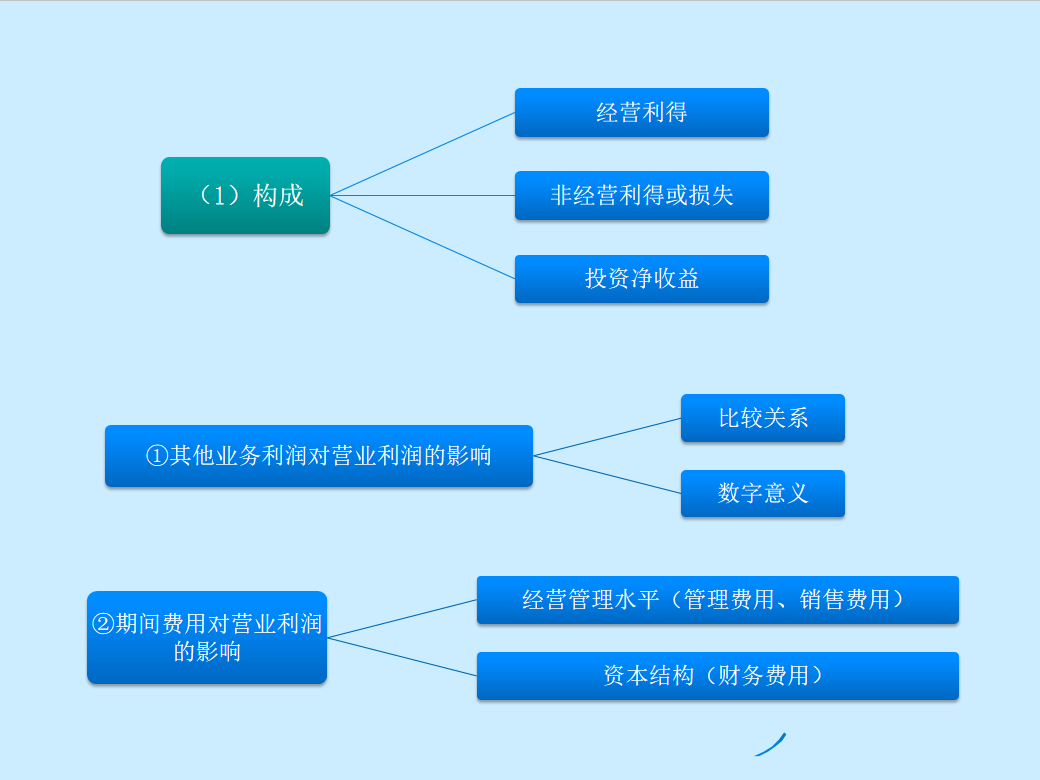 （1）构成

经营利得

非经营利得或损失

投资净收益

①其他业务利润对营业利润的影响

比较关系

数字意义

②期间费用对营业利润的影响

经营管理水平（管理费用、销售费用）

资本结构（财务费用）